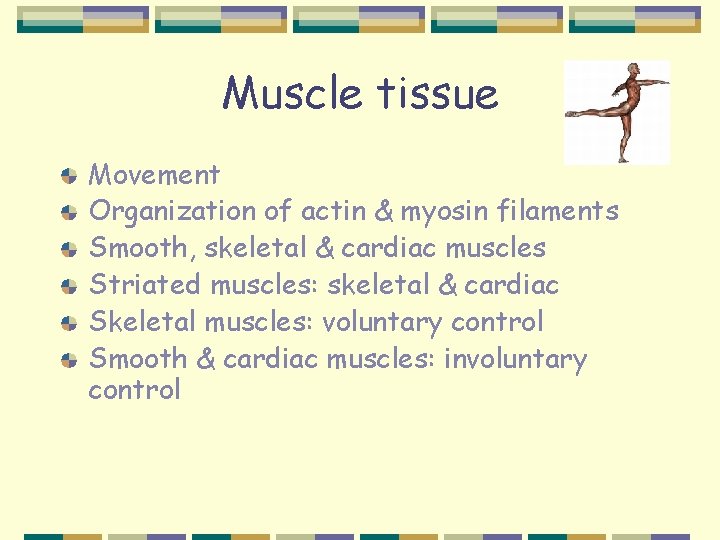 Muscle tissue

- Movement
- Organization of actin & myosin filaments
- Smooth, skeletal & cardiac muscles
- Striated muscles: skeletal & cardiac
- Skeletal muscles: voluntary control
- Smooth & cardiac muscles: involuntary control